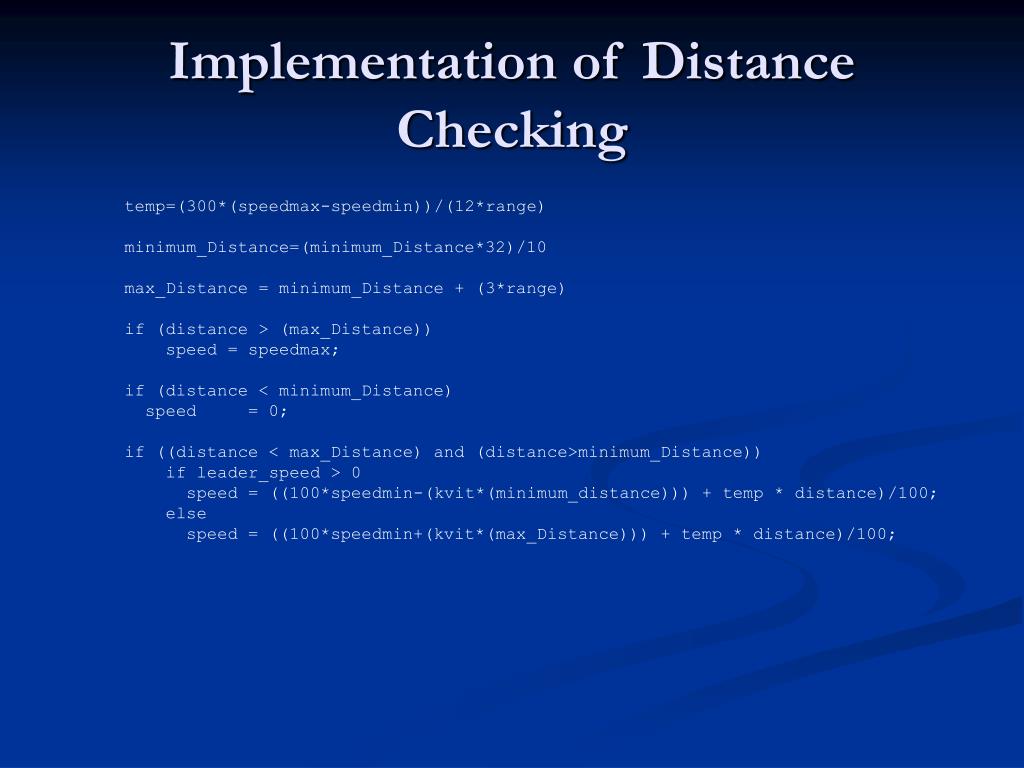 Implementation of Distance Checking

temp=(300*(speedmax-speedmin))/(12*range)

minimum_Distance=(minimum_Distance*32)/10

max_Distance = minimum_Distance + (3*range)

if (distance > (max_Distance))
    speed = speedmax;

if (distance < minimum_Distance)
  speed     = 0;

if ((distance < max_Distance) and (distance>minimum_Distance))
    if leader_speed > 0
      speed = ((100*speedmin-(kvit*(minimum_distance))) + temp * distance)/100;
    else
      speed = ((100*speedmin+(kvit*(max_Distance))) + temp * distance)/100;